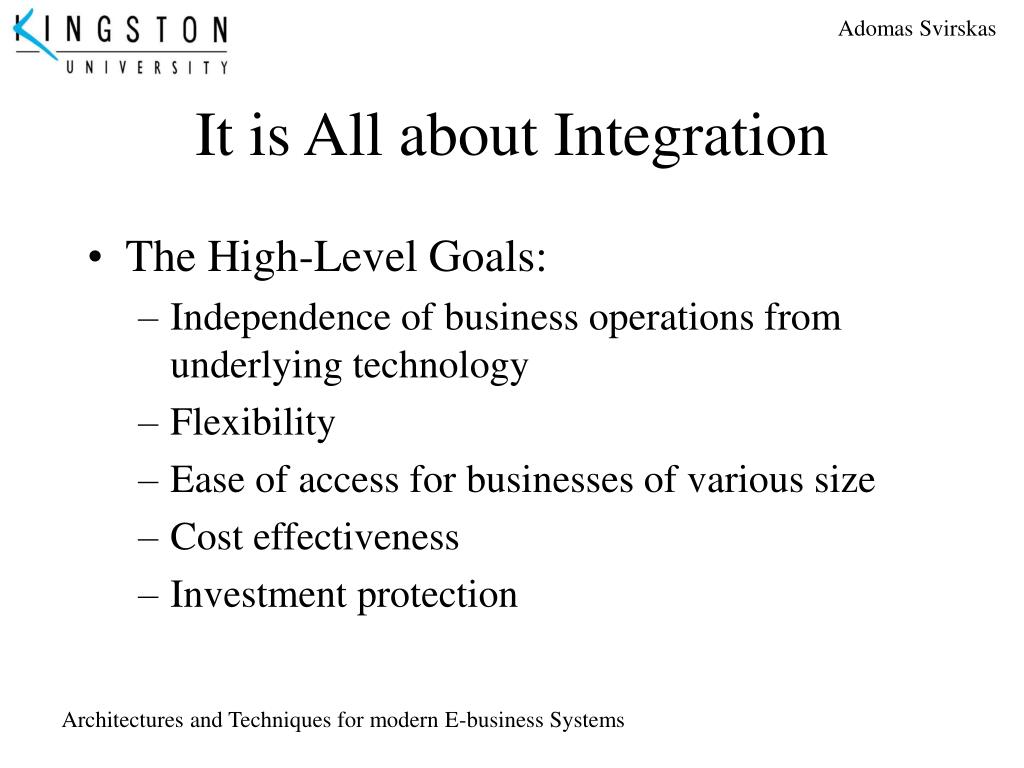 KINGSTON UNIVERSITY

Adomas Svirskas

It is All about Integration

• The High-Level Goals:
– Independence of business operations from underlying technology
– Flexibility
– Ease of access for businesses of various size
– Cost effectiveness
– Investment protection

Architectures and Techniques for modern E-business Systems